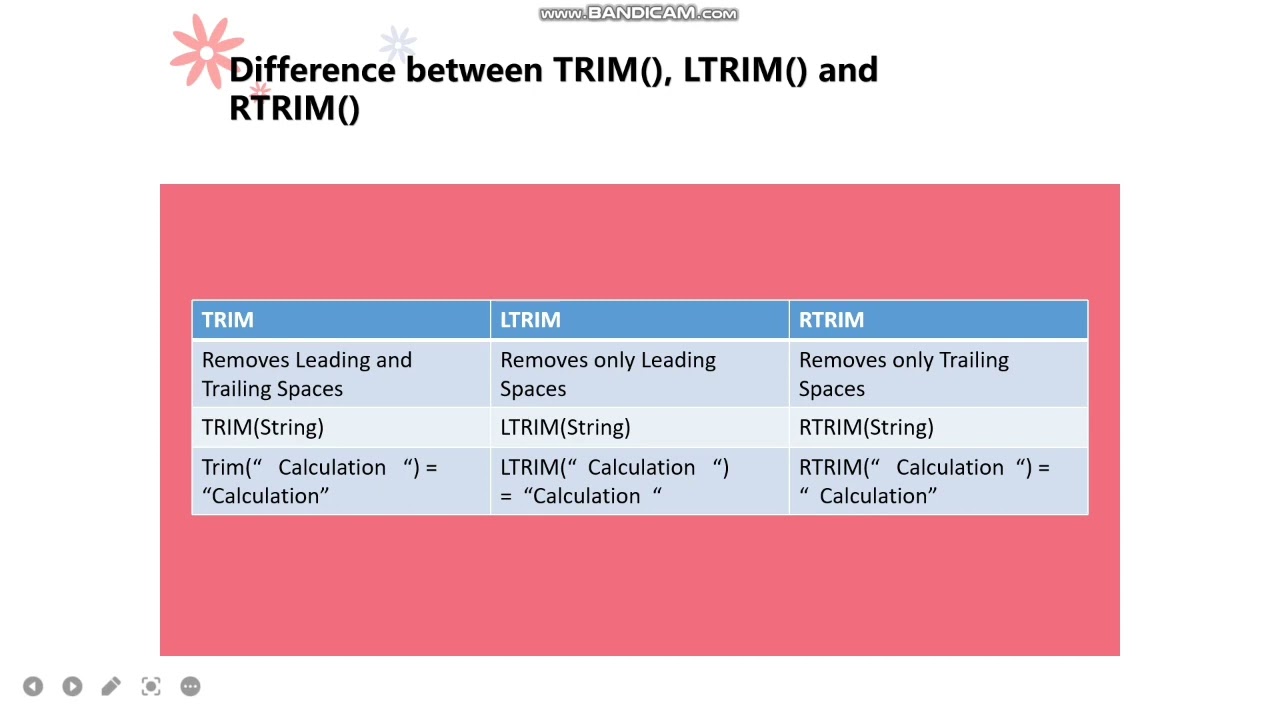 www.BANDICAM.com

Difference between TRIM(), LTRIM() and RTRIM()

| TRIM | LTRIM | RTRIM |
|---|---|---|
| Removes Leading and Trailing Spaces | Removes only Leading Spaces | Removes only Trailing Spaces |
| TRIM(String) | LTRIM(String) | RTRIM(String) |
| Trim(“ Calculation “) = “Calculation” | LTRIM(“ Calculation “) = “Calculation “ | RTRIM(“ Calculation “) = “ Calculation” |